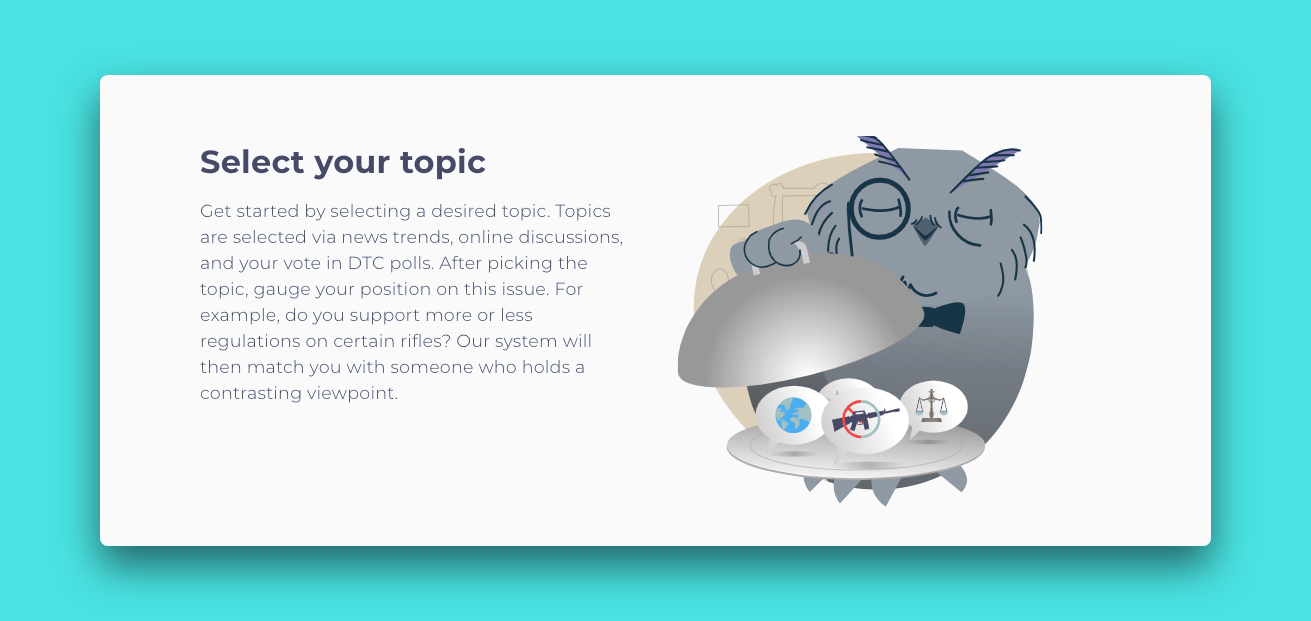 Select your topic

Get started by selecting a desired topic. Topics are selected via news trends, online discussions, and your vote in DTC polls. After picking the topic, gauge your position on this issue. For example, do you support more or less regulations on certain rifles? Our system will then match you with someone who holds a contrasting viewpoint.